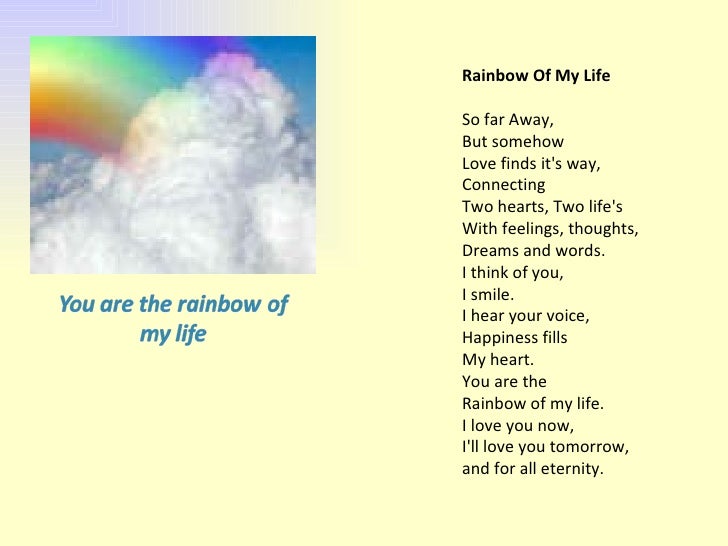 You are the rainbow of my life

Rainbow Of My Life

So far Away,
But somehow
Love finds it's way,
Connecting
Two hearts, Two life's
With feelings, thoughts,
Dreams and words.
I think of you,
I smile.
I hear your voice,
Happiness fills
My heart.
You are the
Rainbow of my life.
I love you now,
I'll love you tomorrow,
and for all eternity.